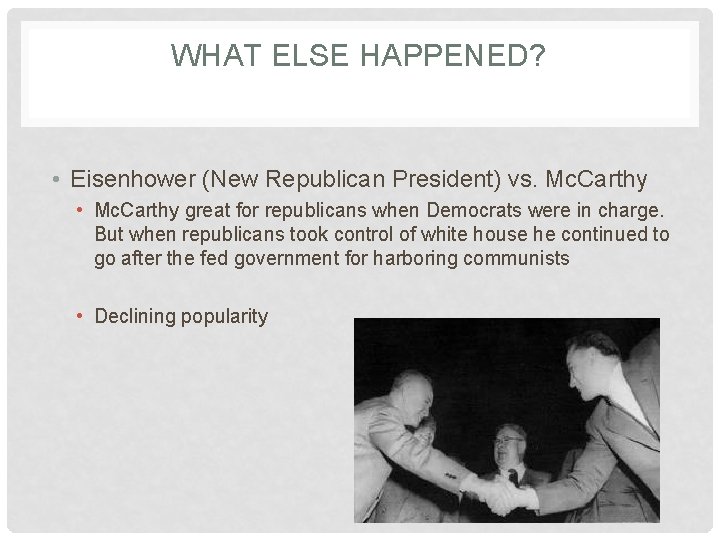 WHAT ELSE HAPPENED?

• Eisenhower (New Republican President) vs. McCarthy

• McCarthy great for republicans when Democrats were in charge. But when republicans took control of white house he continued to go after the fed government for harboring communists

• Declining popularity